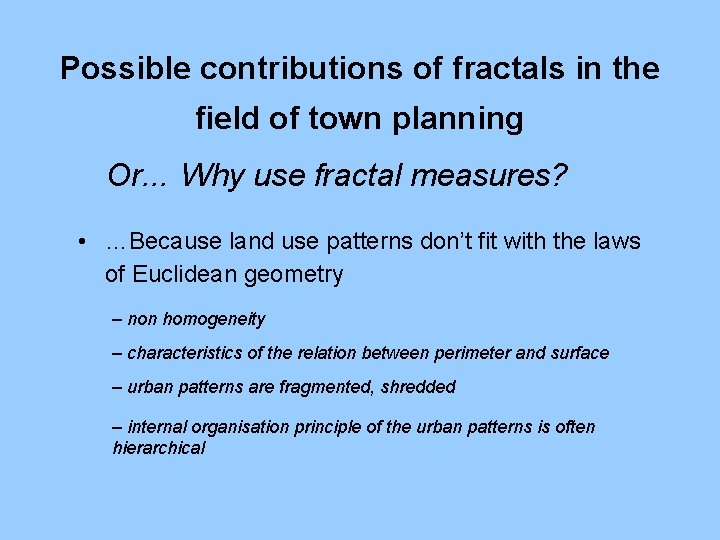 Possible contributions of fractals in the field of town planning

Or... Why use fractal measures?

• …Because land use patterns don't fit with the laws of Euclidean geometry

– non homogeneity

– characteristics of the relation between perimeter and surface

– urban patterns are fragmented, shredded

– internal organisation principle of the urban patterns is often hierarchical